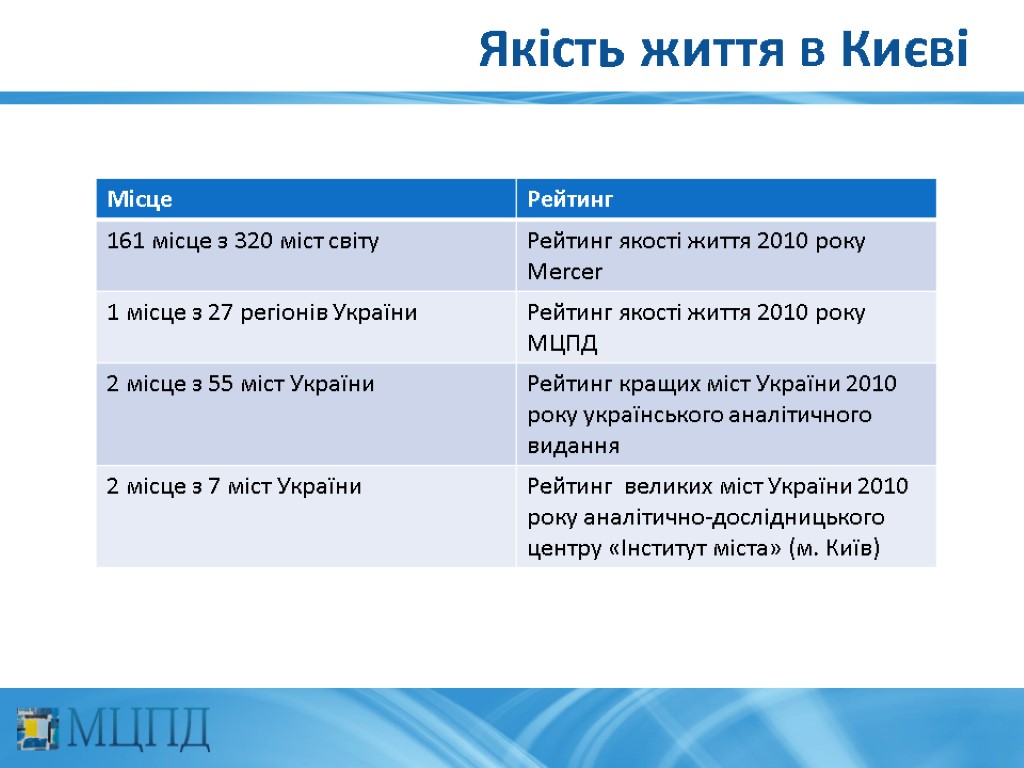 Якість життя в Києві

| Місце | Рейтинг |
|---|---|
| 161 місце з 320 міст світу | Рейтинг якості життя 2010 року Mercer |
| 1 місце з 27 регіонів України | Рейтинг якості життя 2010 року МЦПД |
| 2 місце з 55 міст України | Рейтинг кращих міст України 2010 року українського аналітичного видання |
| 2 місце з 7 міст України | Рейтинг великих міст України 2010 року аналітично-дослідницького центру «Інститут міста» (м. Київ) |

МЦПД